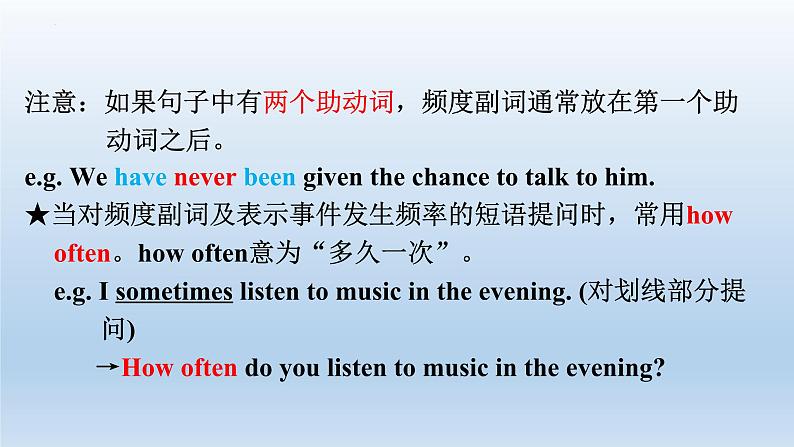 注意：如果句子中有两个助动词，频度副词通常放在第一个助动词之后。

e.g. We have never been given the chance to talk to him.

★当对频度副词及表示事件发生频率的短语提问时，常用how often。how often意为“多久一次”。

e.g. I sometimes listen to music in the evening. (对划线部分提问)

→How often do you listen to music in the evening?